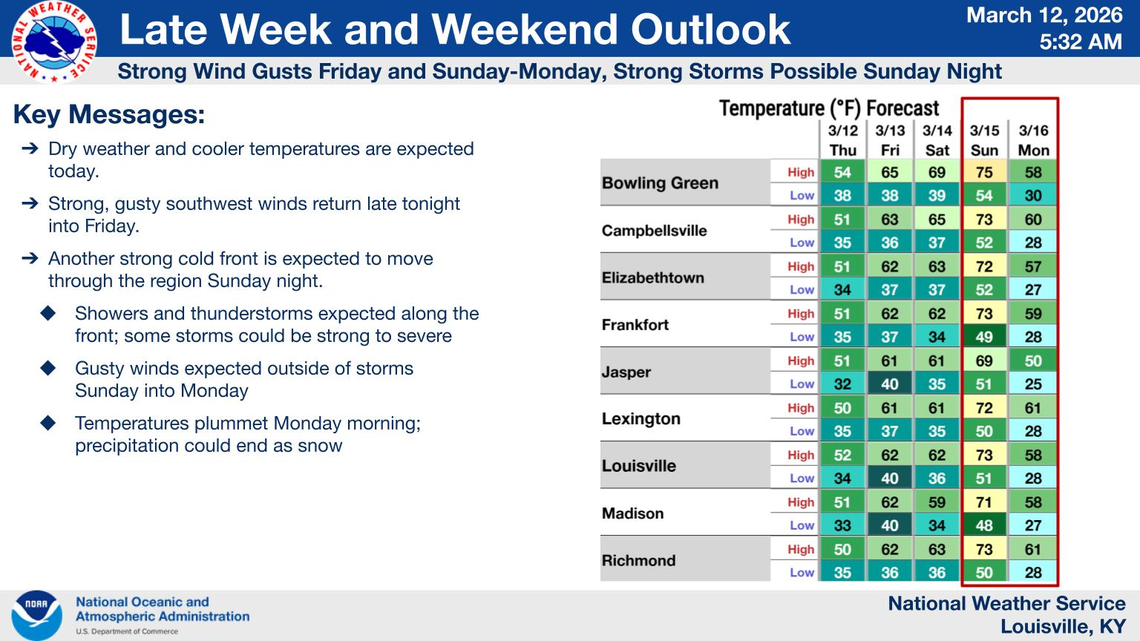 NATIONAL WEATHER SERVICE

Late Week and Weekend Outlook

March 12, 2026
5:32 AM

Strong Wind Gusts Friday and Sunday-Monday, Strong Storms Possible Sunday Night

Key Messages:

➔ Dry weather and cooler temperatures are expected today.

➔ Strong, gusty southwest winds return late tonight into Friday.

➔ Another strong cold front is expected to move through the region Sunday night.

◆ Showers and thunderstorms expected along the front; some storms could be strong to severe

◆ Gusty winds expected outside of storms Sunday into Monday

◆ Temperatures plummet Monday morning; precipitation could end as snow

Temperature (°F) Forecast

| | | 3/12 Thu | 3/13 Fri | 3/14 Sat | 3/15 Sun | 3/16 Mon |
|---|---|---|---|---|---|---|
| Bowling Green | High | 54 | 65 | 69 | 75 | 58 |
| | Low | 38 | 38 | 39 | 54 | 30 |
| Campbellsville | High | 51 | 63 | 65 | 73 | 60 |
| | Low | 35 | 36 | 37 | 52 | 28 |
| Elizabethtown | High | 51 | 62 | 63 | 72 | 57 |
| | Low | 34 | 37 | 37 | 52 | 27 |
| Frankfort | High | 51 | 62 | 62 | 73 | 59 |
| | Low | 35 | 37 | 34 | 49 | 28 |
| Jasper | High | 51 | 61 | 61 | 69 | 50 |
| | Low | 32 | 40 | 35 | 51 | 25 |
| Lexington | High | 50 | 61 | 61 | 72 | 61 |
| | Low | 35 | 37 | 35 | 50 | 28 |
| Louisville | High | 52 | 62 | 62 | 73 | 58 |
| | Low | 34 | 40 | 36 | 51 | 28 |
| Madison | High | 51 | 62 | 59 | 71 | 58 |
| | Low | 33 | 40 | 34 | 48 | 27 |
| Richmond | High | 50 | 62 | 63 | 73 | 61 |
| | Low | 35 | 36 | 36 | 50 | 28 |

NOAA
National Oceanic and Atmospheric Administration
U.S. Department of Commerce

National Weather Service
Louisville, KY